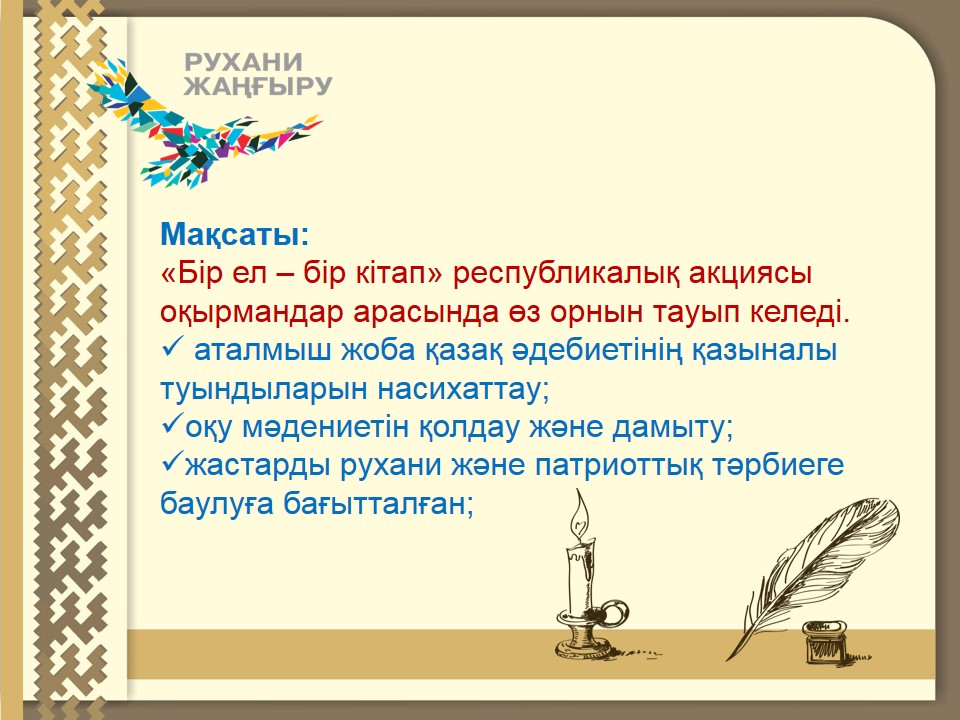 РУХАНИ
ЖАҢҒЫРУ

Мақсаты:
«Бір ел – бір кітап» республикалық акциясы оқырмандар арасында өз орнын тауып келеді.
✓ аталмыш жоба қазақ әдебиетінің қазыналы туындыларын насихаттау;
✓оқу мәдениетін қолдау және дамыту;
✓жастарды рухани және патриоттық тәрбиеге баулуға бағытталған;